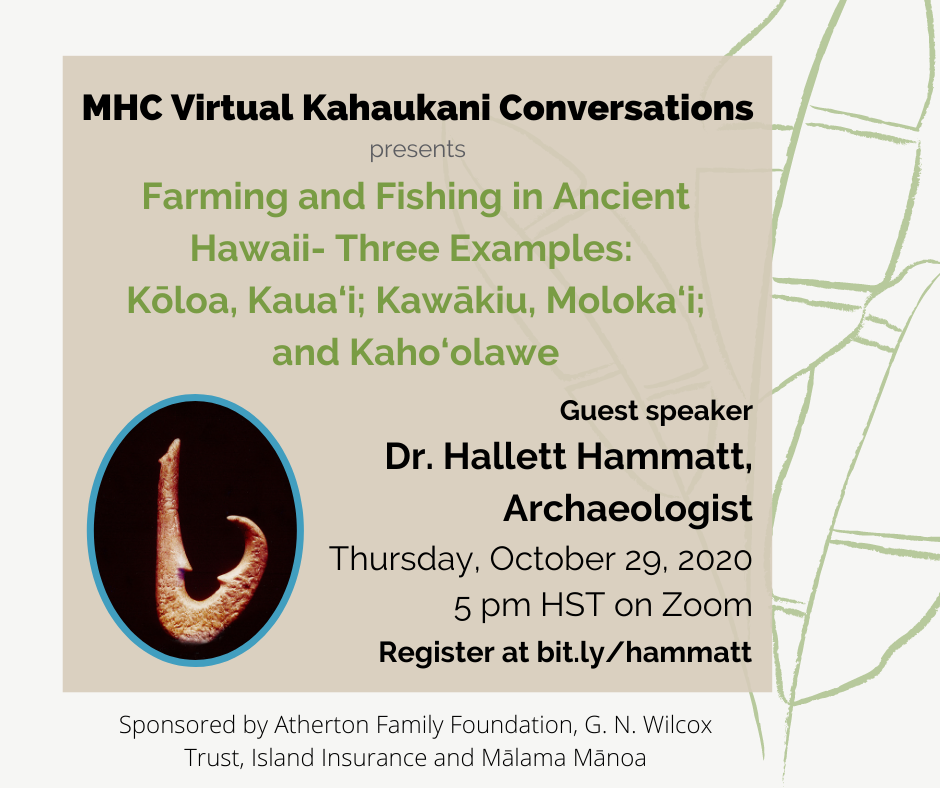 MHC Virtual Kahaukani Conversations

presents

Farming and Fishing in Ancient Hawaii- Three Examples: Kōloa, Kaua‘i; Kawākiu, Moloka‘i; and Kaho‘olawe

Guest speaker

Dr. Hallett Hammatt, Archaeologist

Thursday, October 29, 2020

5 pm HST on Zoom

Register at bit.ly/hammatt

Sponsored by Atherton Family Foundation, G. N. Wilcox Trust, Island Insurance and Mālama Mānoa